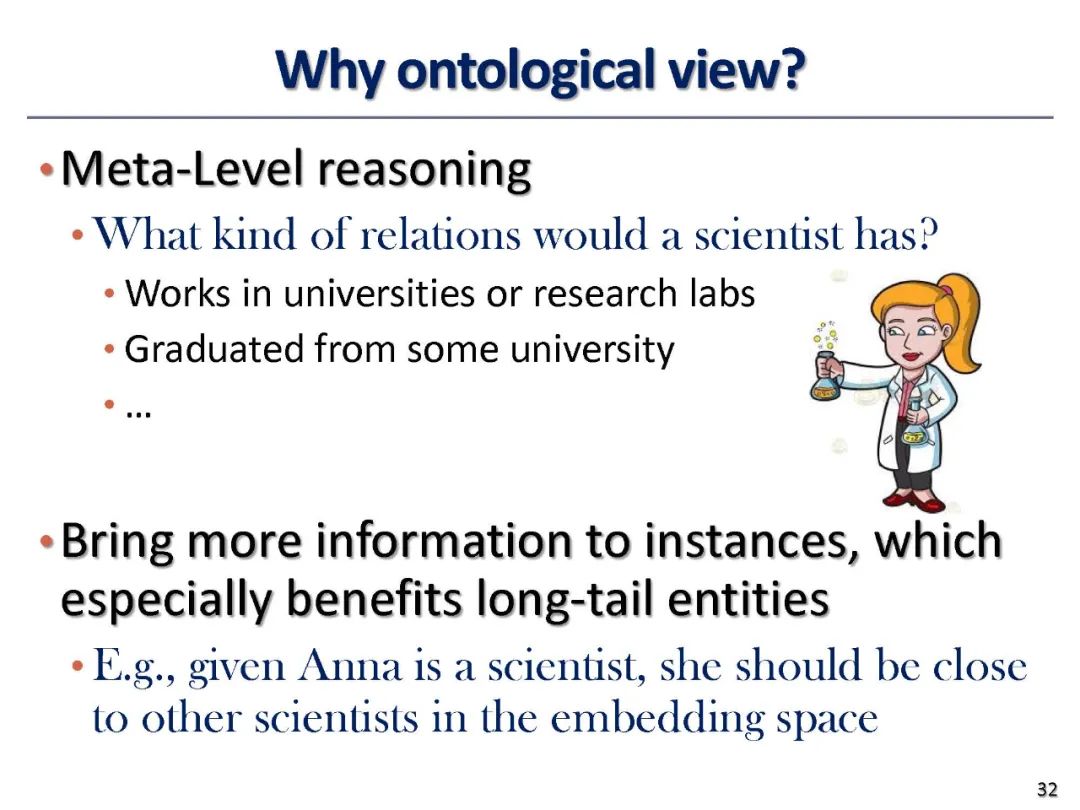 Why ontological view?

• Meta-Level reasoning
  • What kind of relations would a scientist has?
    • Works in universities or research labs
    • Graduated from some university
    • …

• Bring more information to instances, which especially benefits long-tail entities
  • E.g., given Anna is a scientist, she should be close to other scientists in the embedding space

32